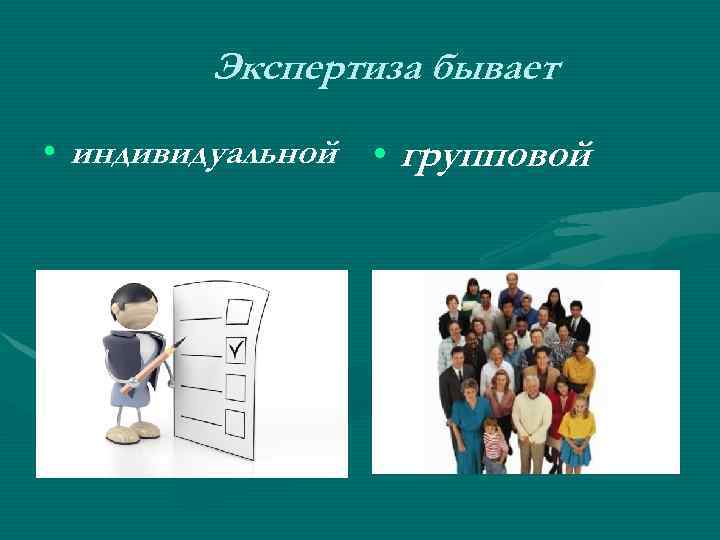 Экспертиза бывает

• индивидуальной

• групповой